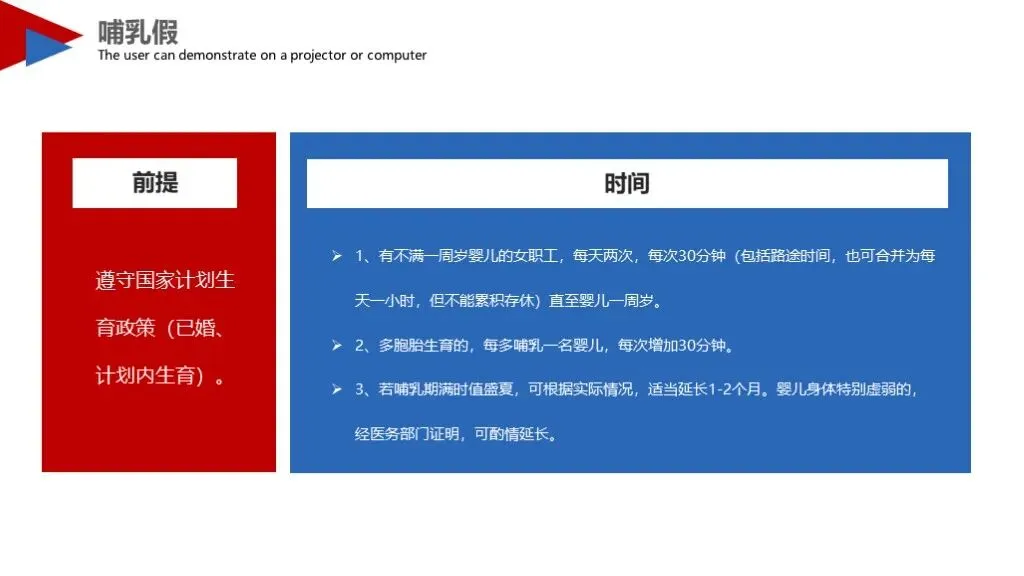 哺乳假
The user can demonstrate on a projector or computer

前提

遵守国家计划生育政策（已婚、计划内生育）。

时间

➢ 1、有不满一周岁婴儿的女职工，每天两次，每次30分钟（包括路途时间，也可合并为每天一小时，但不能累积存休）直至婴儿一周岁。

➢ 2、多胞胎生育的，每多哺乳一名婴儿，每次增加30分钟。

➢ 3、若哺乳期满时值盛夏，可根据实际情况，适当延长1-2个月。婴儿身体特别虚弱的，经医务部门证明，可酌情延长。